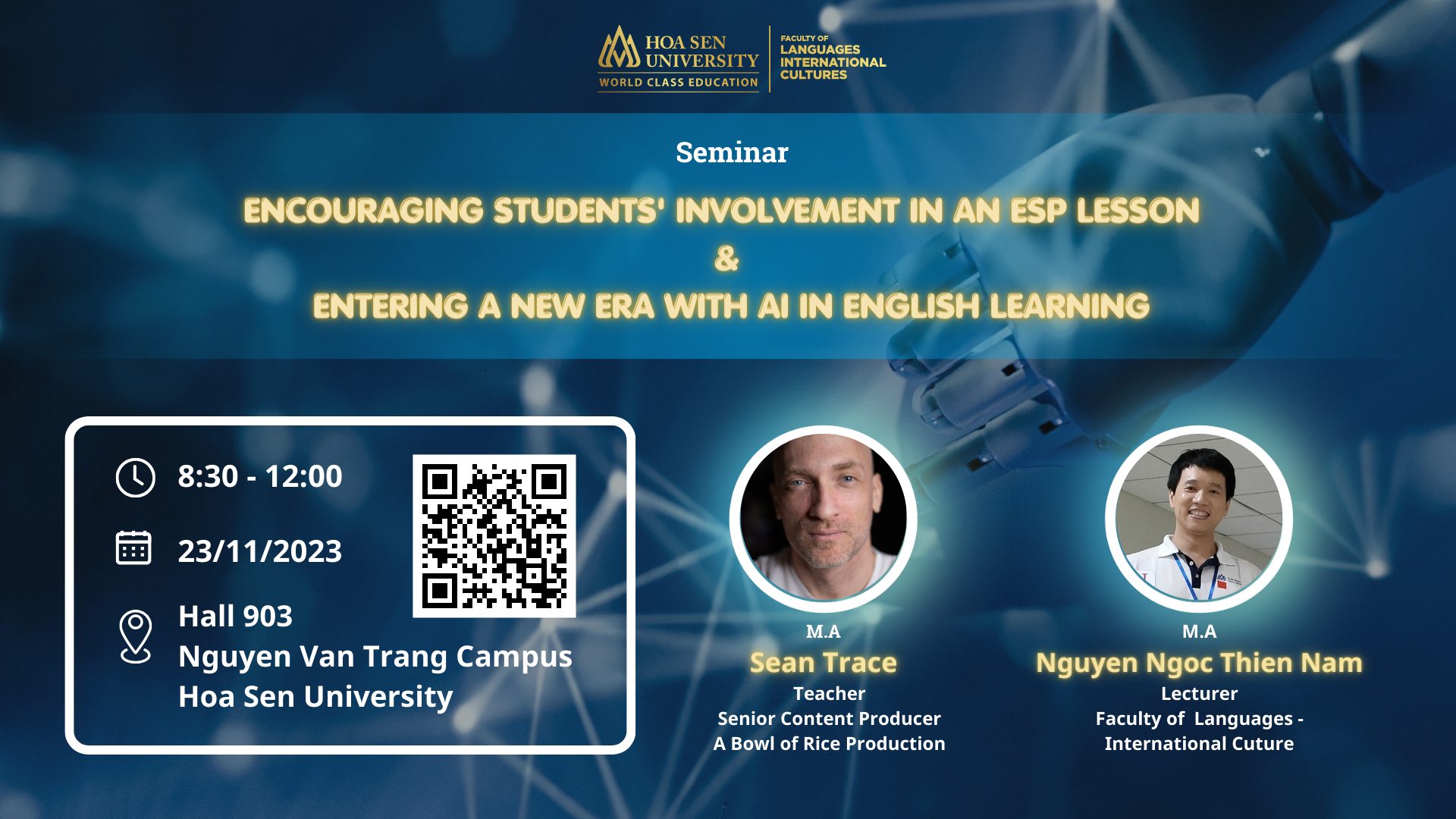 HOA SEN UNIVERSITY
WORLD CLASS EDUCATION

FACULTY OF LANGUAGES INTERNATIONAL CULTURES

Seminar

ENCOURAGING STUDENTS' INVOLVEMENT IN AN ESP LESSON
&
ENTERING A NEW ERA WITH AI IN ENGLISH LEARNING

8:30 - 12:00

23/11/2023

Hall 903
Nguyen Van Trang Campus
Hoa Sen University

M.A
Sean Trace
Teacher
Senior Content Producer
A Bowl of Rice Production

M.A
Nguyen Ngoc Thien Nam
Lecturer
Faculty of Languages - International Cuture